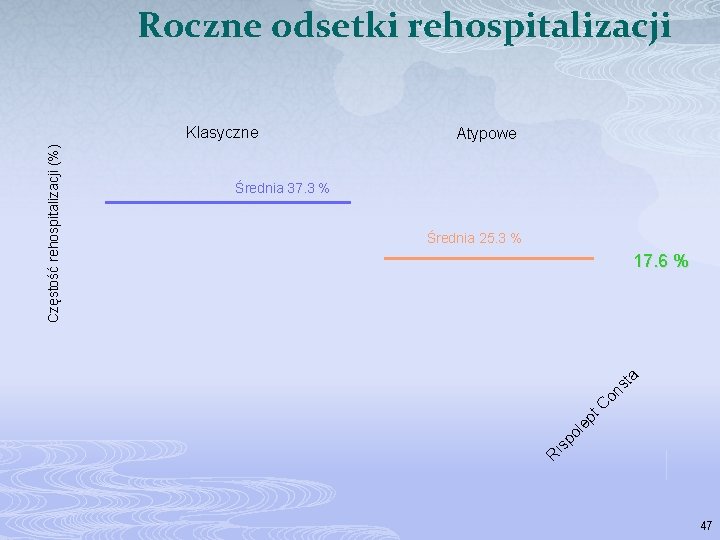 Roczne odsetki rehospitalizacji

Częstość rehospitalizacji (%)

Klasyczne

Atypowe

Średnia 37.3 %

Średnia 25.3 %

17.6 %

Rispolept Consta

47